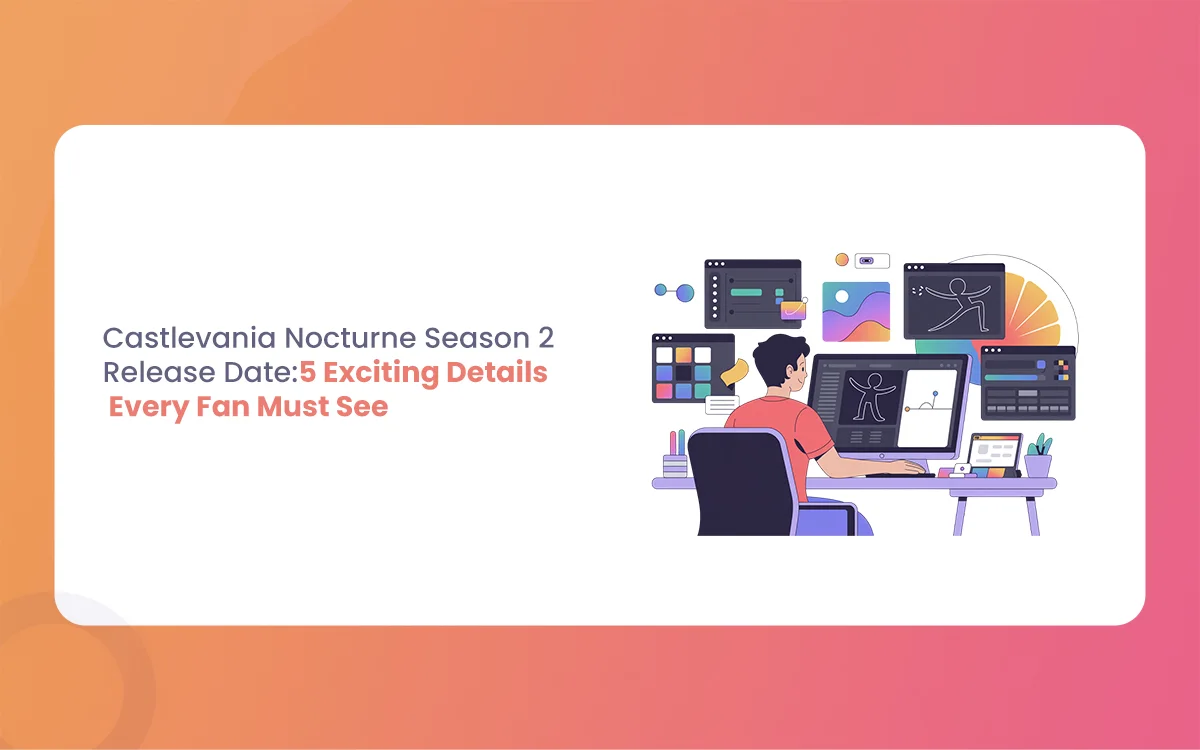 Castlevania Nocturne Season 2 Release Date:5 Exciting Details Every Fan Must See